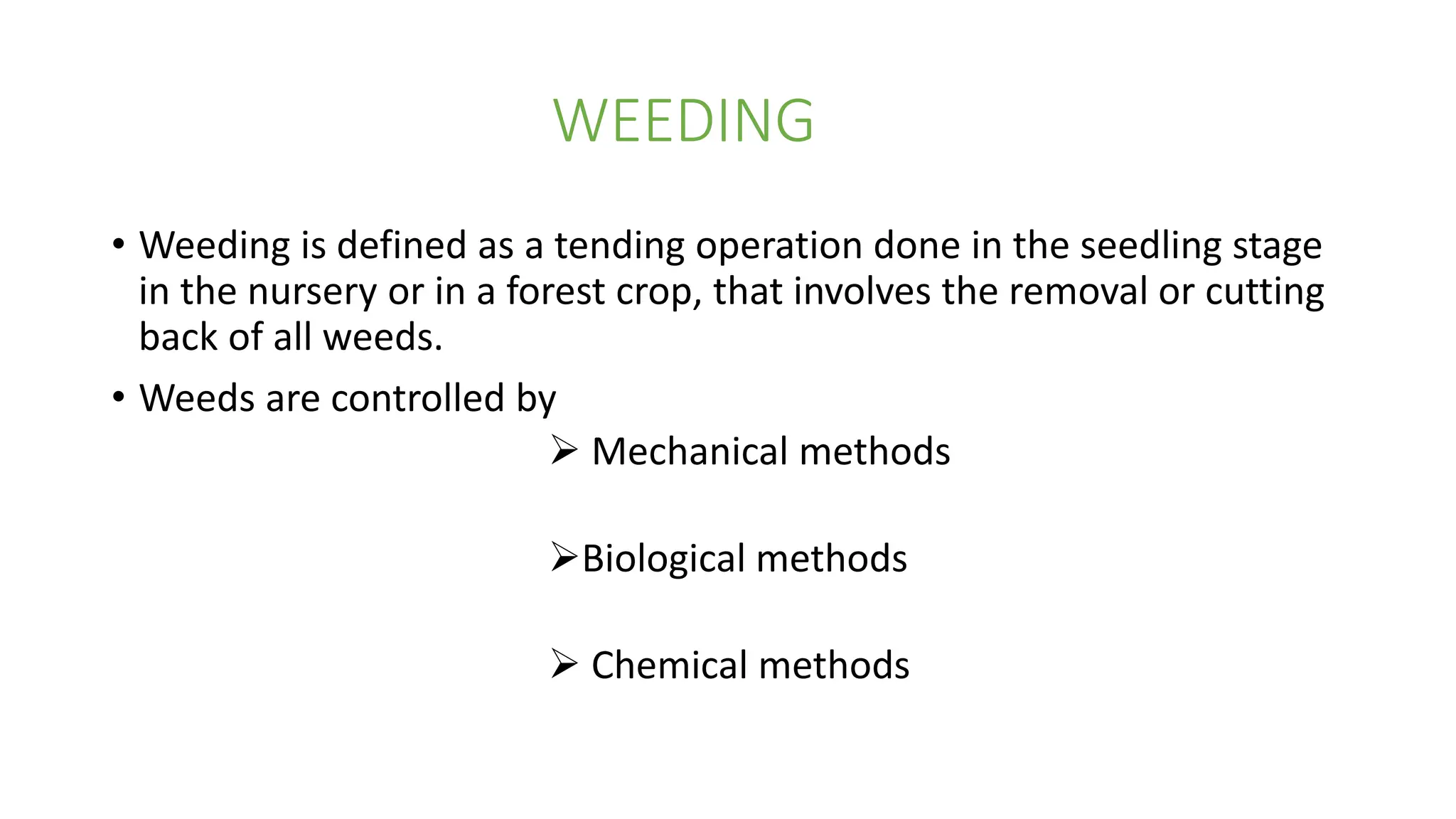 WEEDING

• Weeding is defined as a tending operation done in the seedling stage in the nursery or in a forest crop, that involves the removal or cutting back of all weeds.

• Weeds are controlled by

➢ Mechanical methods

➢Biological methods

➢ Chemical methods